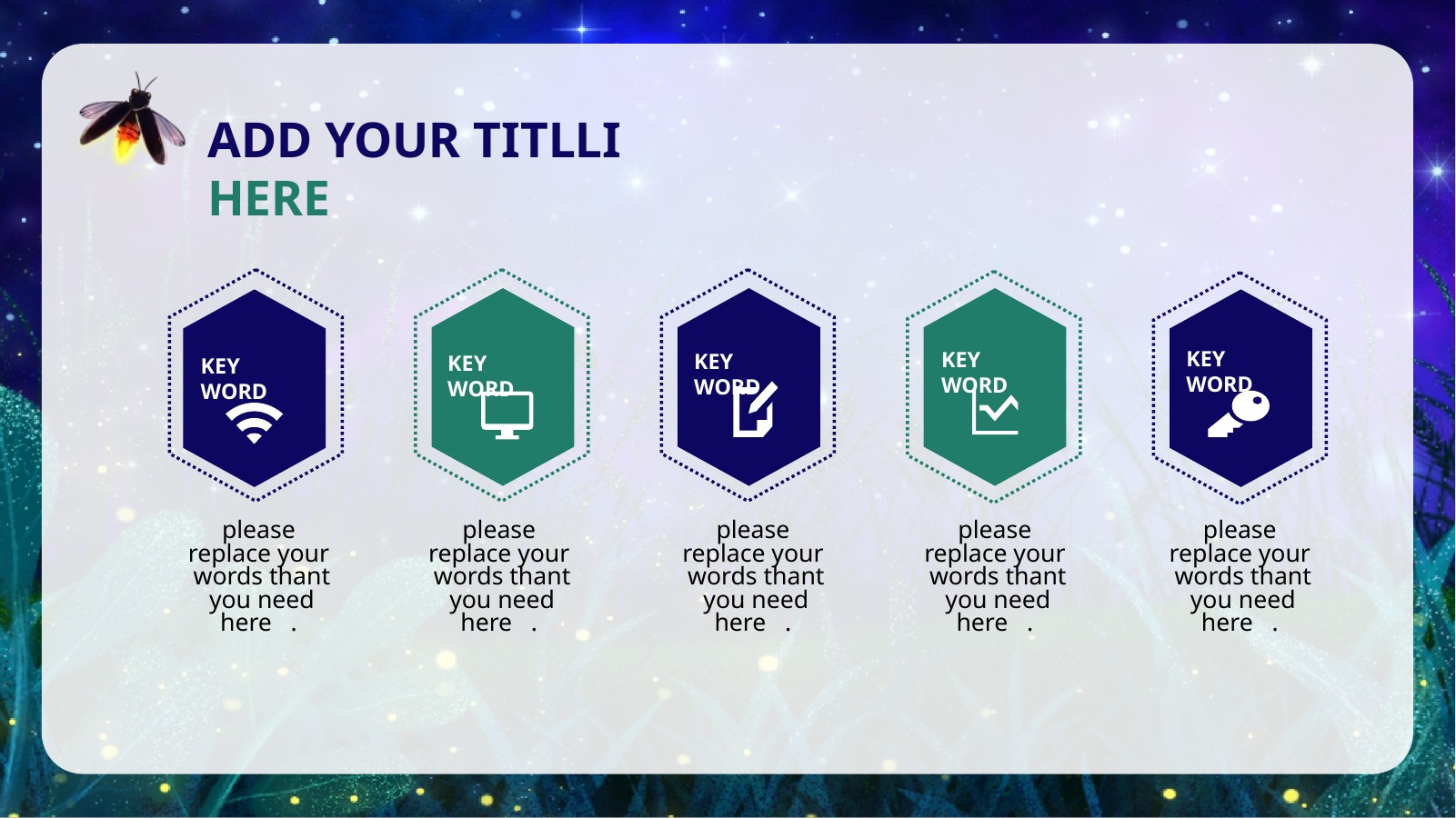 ADD YOUR TITLLI
HERE

KEY WORD

please replace your words thant you need here .

KEY WORD

please replace your words thant you need here .

KEY WORD

please replace your words thant you need here .

KEY WORD

please replace your words thant you need here .

KEY WORD

please replace your words thant you need here .